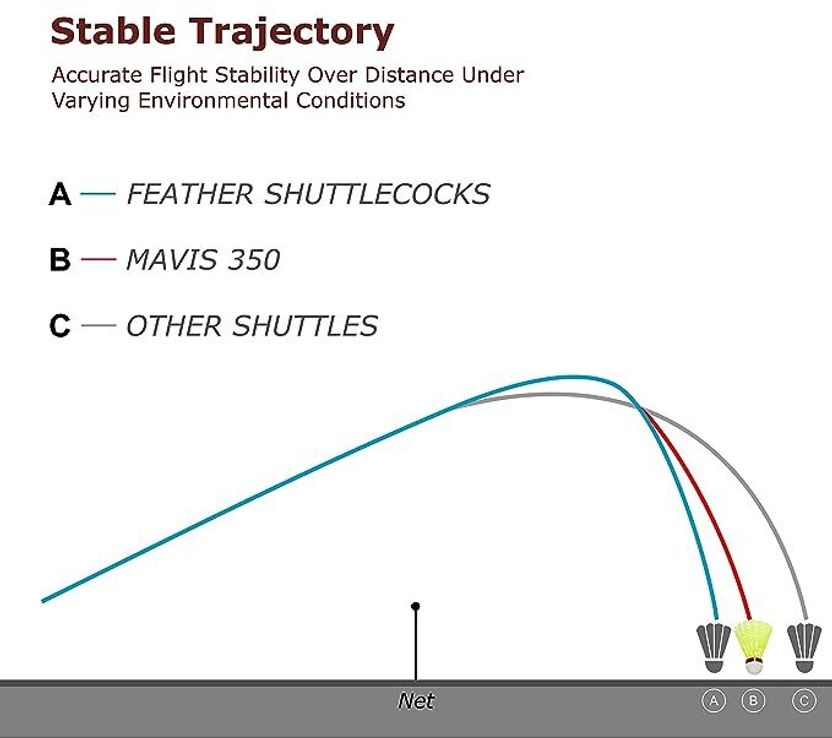 Stable Trajectory

Accurate Flight Stability Over Distance Under Varying Environmental Conditions

A — FEATHER SHUTTLECOCKS

B — MAVIS 350

C — OTHER SHUTTLES

Net

A B C